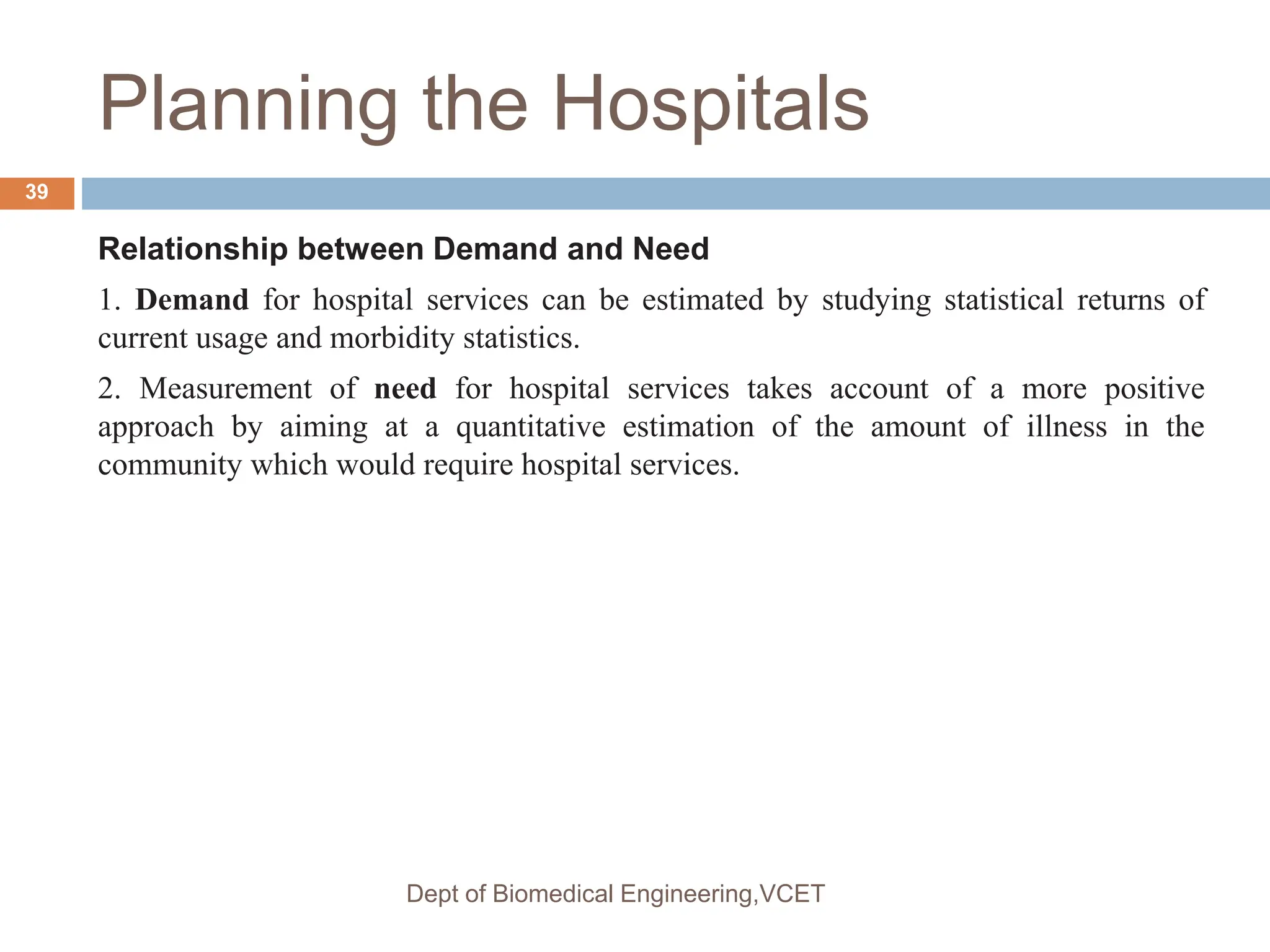 Planning the Hospitals

39

Relationship between Demand and Need

1. Demand for hospital services can be estimated by studying statistical returns of current usage and morbidity statistics.

2. Measurement of need for hospital services takes account of a more positive approach by aiming at a quantitative estimation of the amount of illness in the community which would require hospital services.

Dept of Biomedical Engineering,VCET